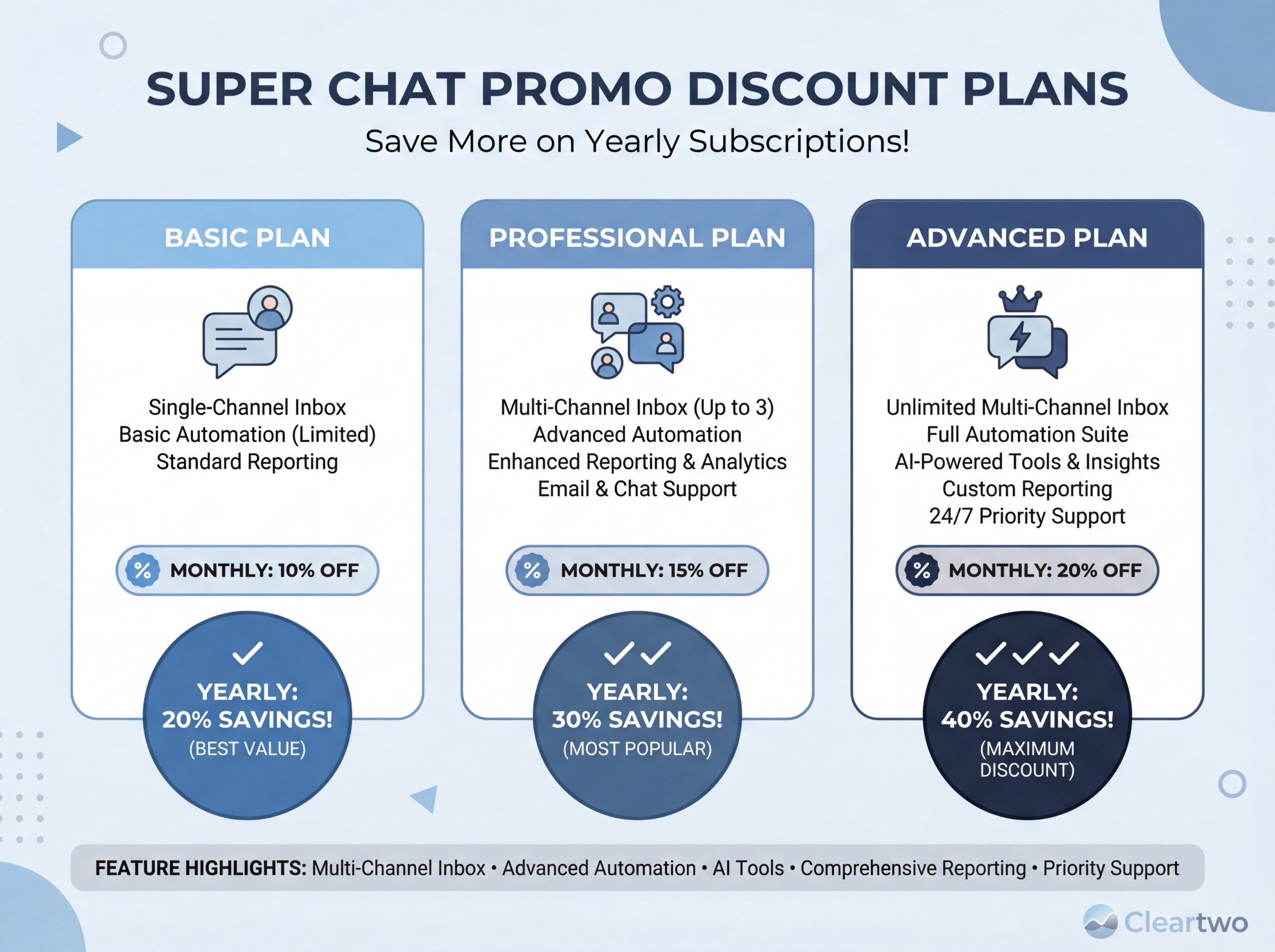 SUPER CHAT PROMO DISCOUNT PLANS

Save More on Yearly Subscriptions!

BASIC PLAN

Single-Channel Inbox
Basic Automation (Limited)
Standard Reporting

% MONTHLY: 10% OFF

YEARLY:
20% SAVINGS!
(BEST VALUE)

PROFESSIONAL PLAN

Multi-Channel Inbox (Up to 3)
Advanced Automation
Enhanced Reporting & Analytics
Email & Chat Support

% MONTHLY: 15% OFF

YEARLY:
30% SAVINGS!
(MOST POPULAR)

ADVANCED PLAN

Unlimited Multi-Channel Inbox
Full Automation Suite
AI-Powered Tools & Insights
Custom Reporting
24/7 Priority Support

% MONTHLY: 20% OFF

YEARLY:
40% SAVINGS!
(MAXIMUM DISCOUNT)

FEATURE HIGHLIGHTS: Multi-Channel Inbox • Advanced Automation • AI Tools • Comprehensive Reporting • Priority Support

Cleartwo